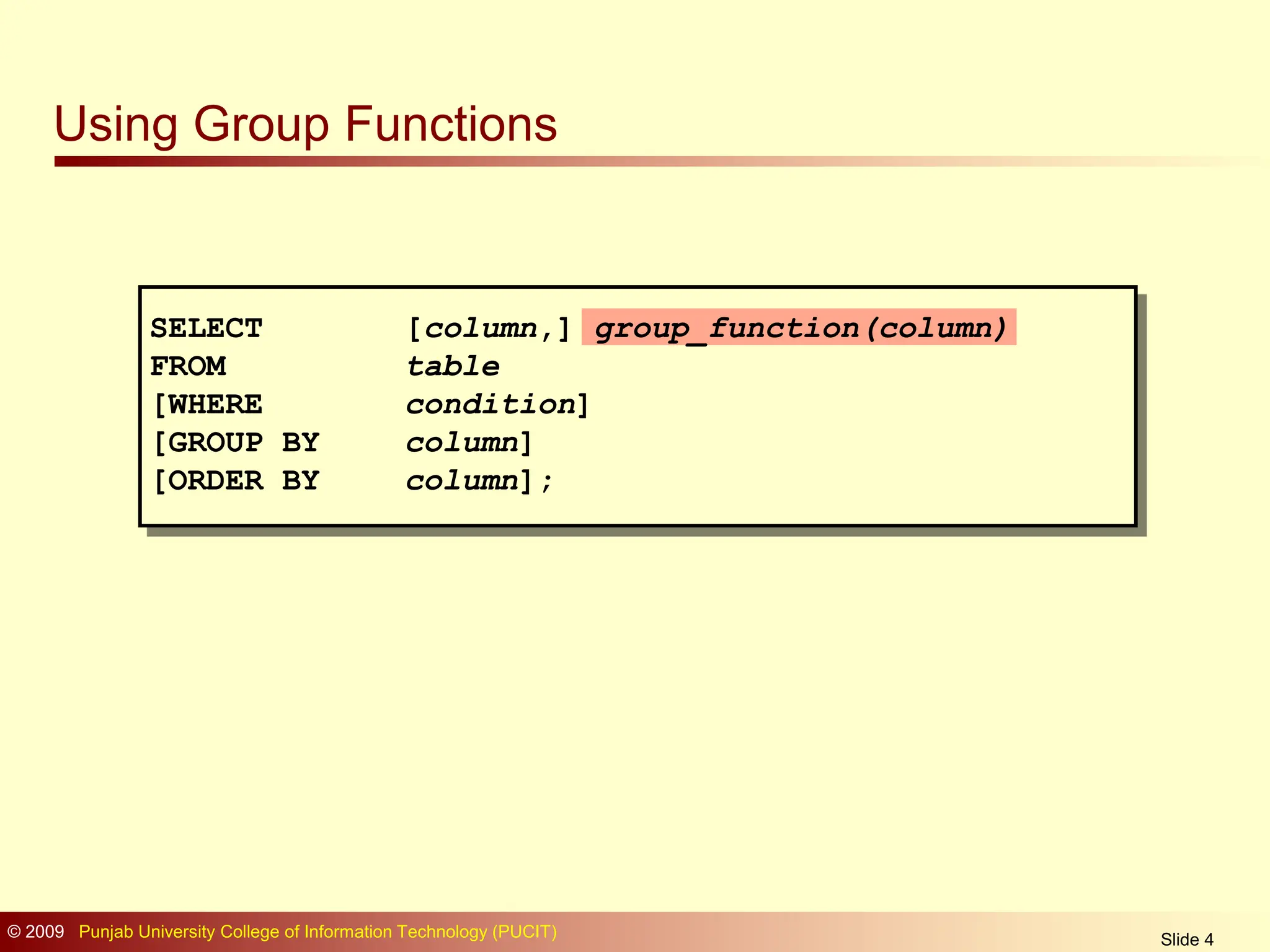 Using Group Functions

SELECT [column,] group_function(column)
FROM table
[WHERE condition]
[GROUP BY column]
[ORDER BY column];

© 2009 Punjab University College of Information Technology (PUCIT)

Slide 4